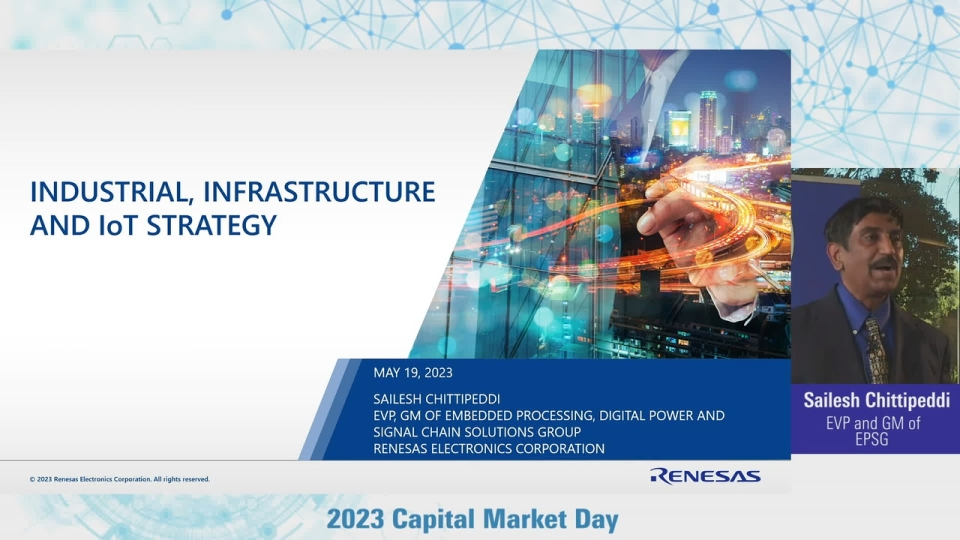 INDUSTRIAL, INFRASTRUCTURE AND IoT STRATEGY

MAY 19, 2023

SAILESH CHITTIPEDDI
EVP, GM OF EMBEDDED PROCESSING, DIGITAL POWER AND SIGNAL CHAIN SOLUTIONS GROUP
RENESAS ELECTRONICS CORPORATION

© 2023 Renesas Electronics Corporation. All rights reserved.

RENESAS

Sailesh Chittipeddi
EVP and GM of EPSG

2023 Capital Market Day